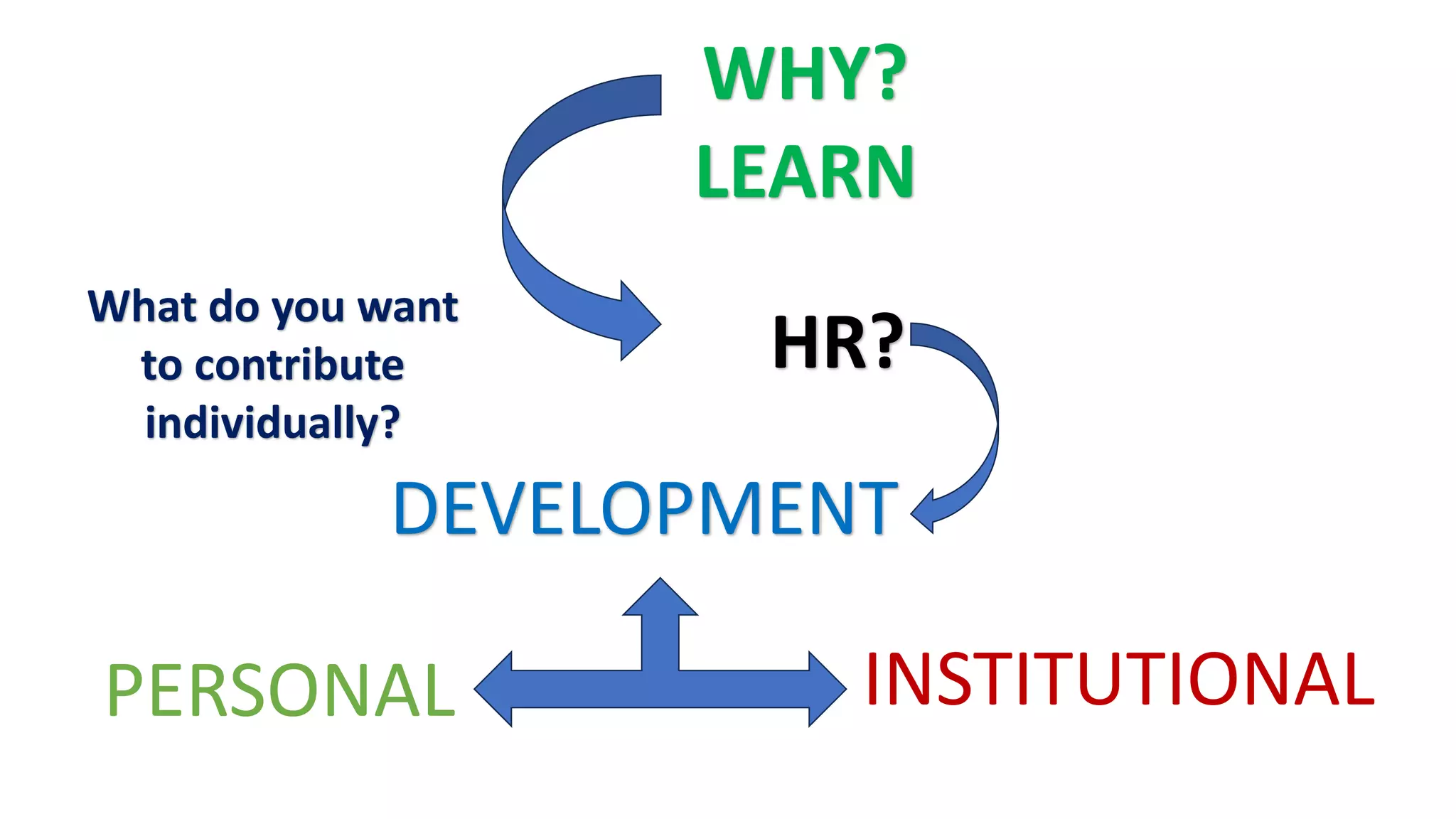 WHY?
LEARN

What do you want to contribute individually?

HR?

DEVELOPMENT

PERSONAL

INSTITUTIONAL